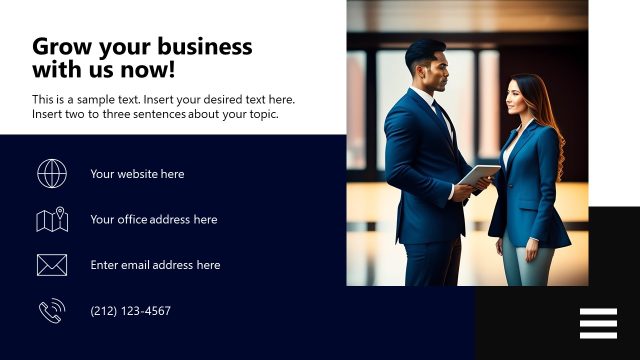 Grow your business with us now!

This is a sample text. Insert your desired text here. Insert two to three sentences about your topic.

Your website here

Your office address here

Enter email address here

(212) 123-4567